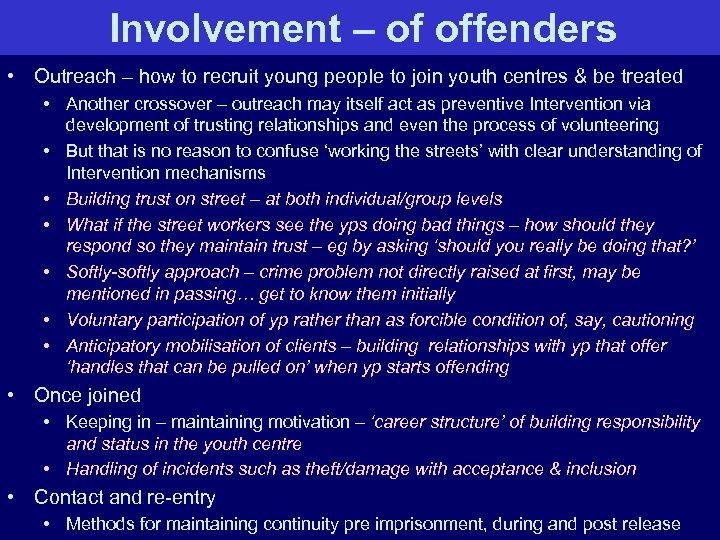 Involvement – of offenders

• Outreach – how to recruit young people to join youth centres & be treated
  • Another crossover – outreach may itself act as preventive Intervention via development of trusting relationships and even the process of volunteering
  • But that is no reason to confuse 'working the streets' with clear understanding of Intervention mechanisms
  • Building trust on street – at both individual/group levels
  • What if the street workers see the yps doing bad things – how should they respond so they maintain trust – eg by asking 'should you really be doing that?'
  • Softly-softly approach – crime problem not directly raised at first, may be mentioned in passing… get to know them initially
  • Voluntary participation of yp rather than as forcible condition of, say, cautioning
  • Anticipatory mobilisation of clients – building relationships with yp that offer 'handles that can be pulled on' when yp starts offending
• Once joined
  • Keeping in – maintaining motivation – 'career structure' of building responsibility and status in the youth centre
  • Handling of incidents such as theft/damage with acceptance & inclusion
• Contact and re-entry
  • Methods for maintaining continuity pre imprisonment, during and post release